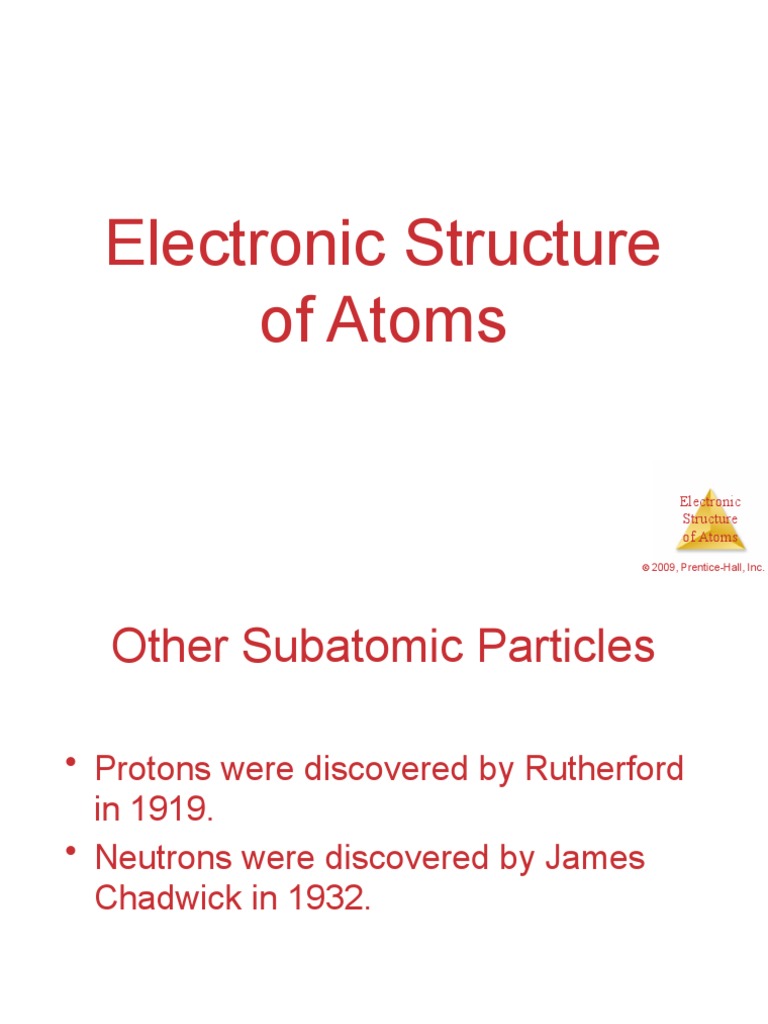 Electronic Structure of Atoms

Electronic Structure of Atoms

© 2009, Prentice-Hall, Inc.

Other Subatomic Particles

• Protons were discovered by Rutherford in 1919.
• Neutrons were discovered by James Chadwick in 1932.